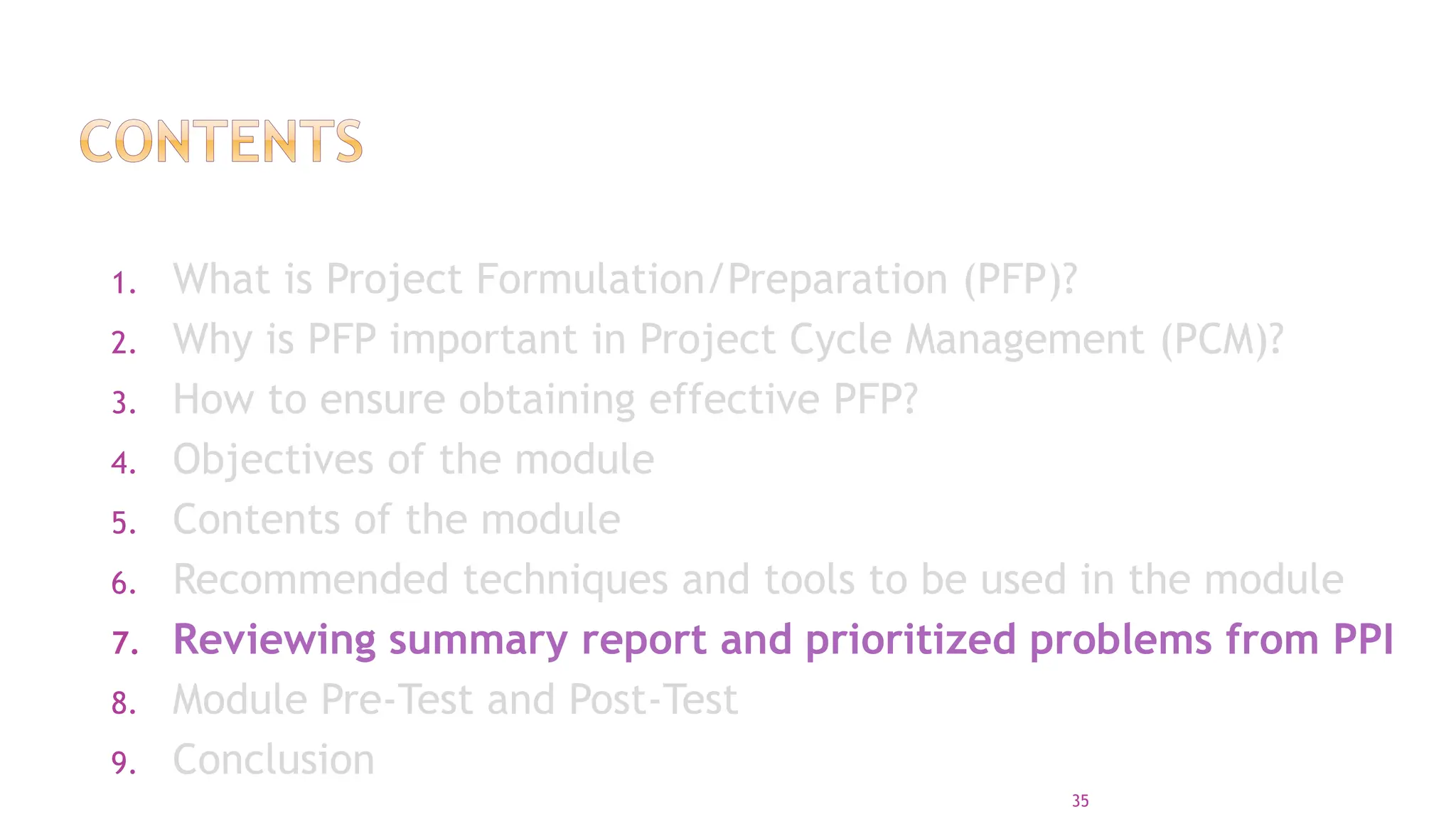 CONTENTS

1. What is Project Formulation/Preparation (PFP)?
2. Why is PFP important in Project Cycle Management (PCM)?
3. How to ensure obtaining effective PFP?
4. Objectives of the module
5. Contents of the module
6. Recommended techniques and tools to be used in the module
7. Reviewing summary report and prioritized problems from PPI
8. Module Pre-Test and Post-Test
9. Conclusion

35